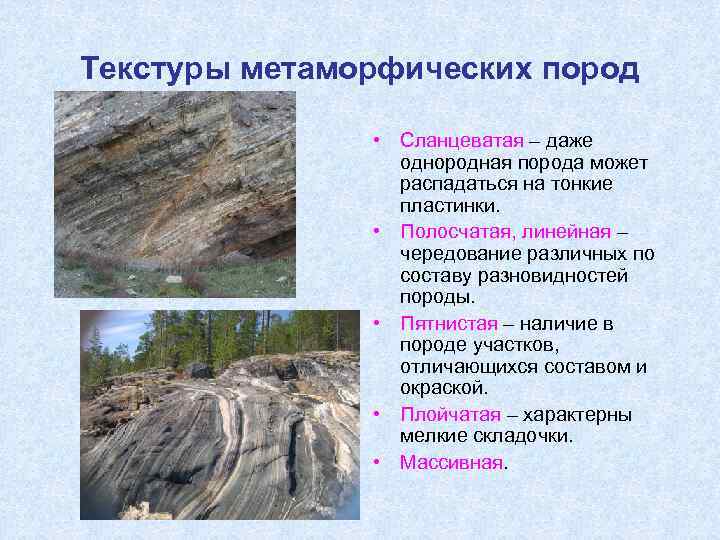 Текстуры метаморфических пород

• Сланцеватая – даже однородная порода может распадаться на тонкие пластинки.
• Полосчатая, линейная – чередование различных по составу разновидностей породы.
• Пятнистая – наличие в породе участков, отличающихся составом и окраской.
• Плойчатая – характерны мелкие складочки.
• Массивная.